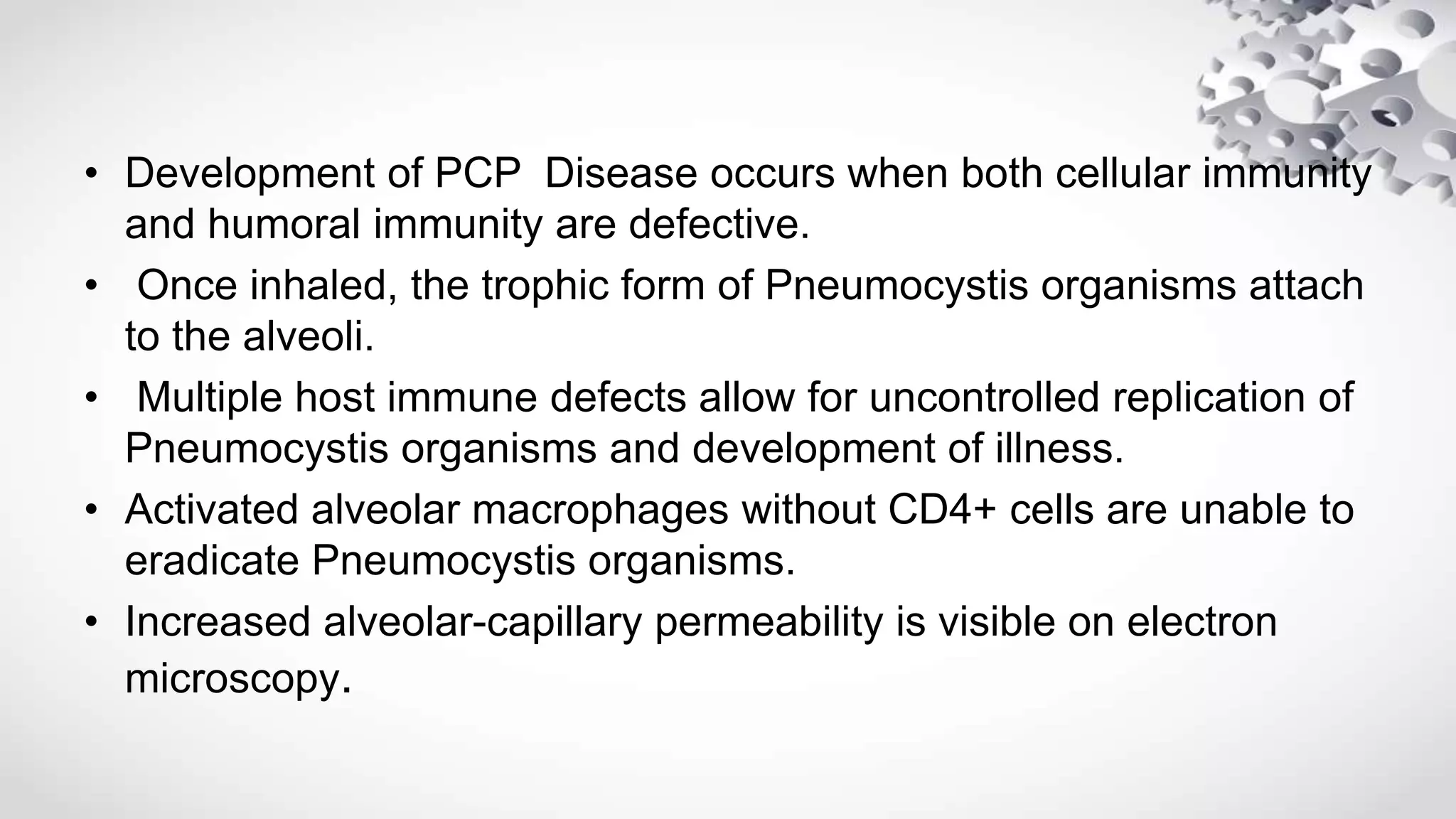 • Development of PCP  Disease occurs when both cellular immunity and humoral immunity are defective.
•  Once inhaled, the trophic form of Pneumocystis organisms attach to the alveoli.
•  Multiple host immune defects allow for uncontrolled replication of Pneumocystis organisms and development of illness.
• Activated alveolar macrophages without CD4+ cells are unable to eradicate Pneumocystis organisms.
• Increased alveolar-capillary permeability is visible on electron microscopy.